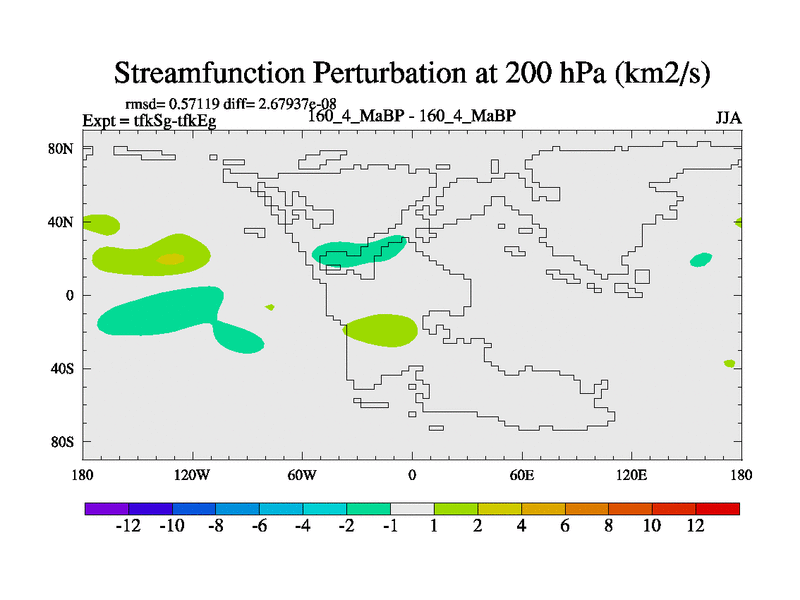 Streamfunction Perturbation at 200 hPa (km2/s)

rmsd= 0.57119 diff= 2.67937e-08
Expt = tfkSg-tfkEg
160_4_MaBP - 160_4_MaBP
JJA

80N
40N
0
40S
80S

180
120W
60W
0
60E
120E
180

-12 -10 -8 -6 -4 -2 -1 1 2 4 6 8 10 12